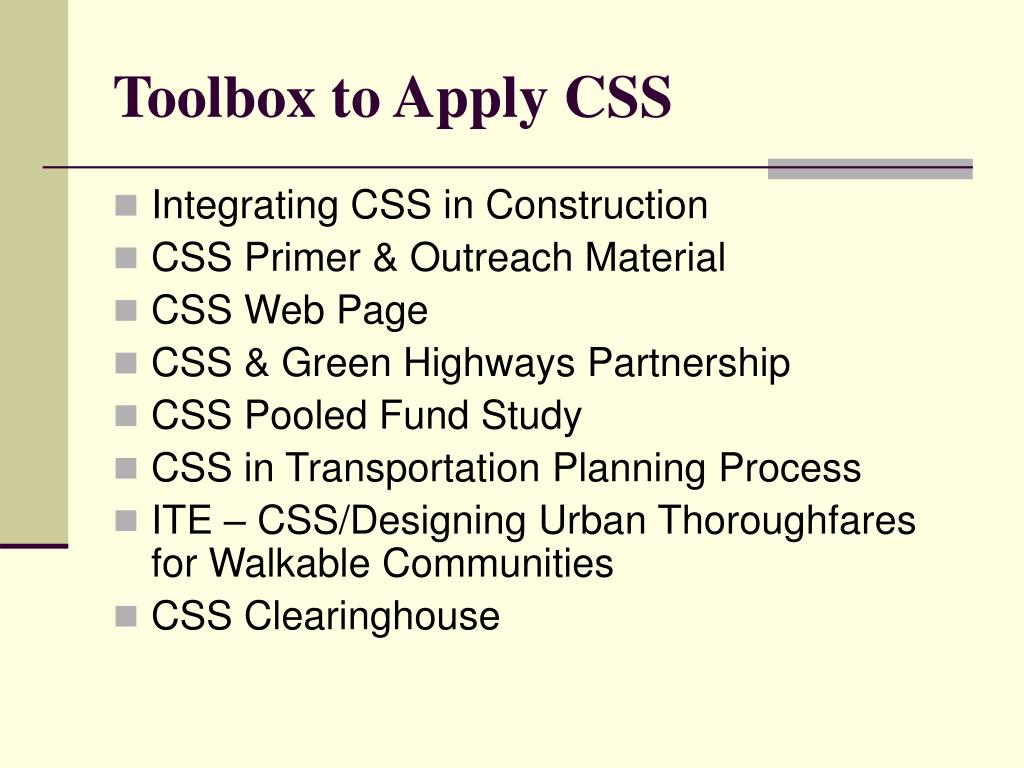 Toolbox to Apply CSS

- Integrating CSS in Construction
- CSS Primer & Outreach Material
- CSS Web Page
- CSS & Green Highways Partnership
- CSS Pooled Fund Study
- CSS in Transportation Planning Process
- ITE – CSS/Designing Urban Thoroughfares for Walkable Communities
- CSS Clearinghouse